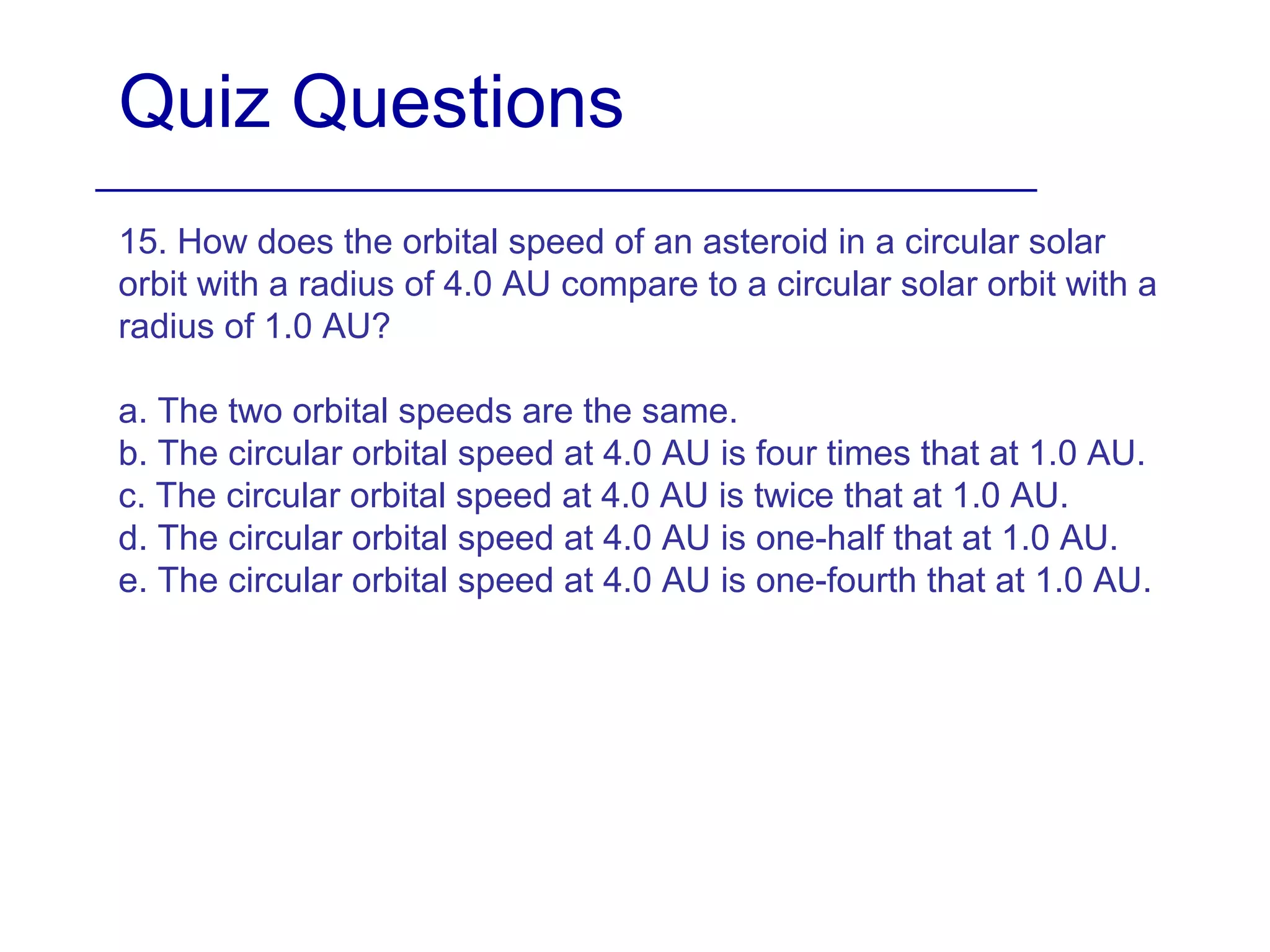 Quiz Questions

15. How does the orbital speed of an asteroid in a circular solar orbit with a radius of 4.0 AU compare to a circular solar orbit with a radius of 1.0 AU?

a. The two orbital speeds are the same.
b. The circular orbital speed at 4.0 AU is four times that at 1.0 AU.
c. The circular orbital speed at 4.0 AU is twice that at 1.0 AU.
d. The circular orbital speed at 4.0 AU is one-half that at 1.0 AU.
e. The circular orbital speed at 4.0 AU is one-fourth that at 1.0 AU.